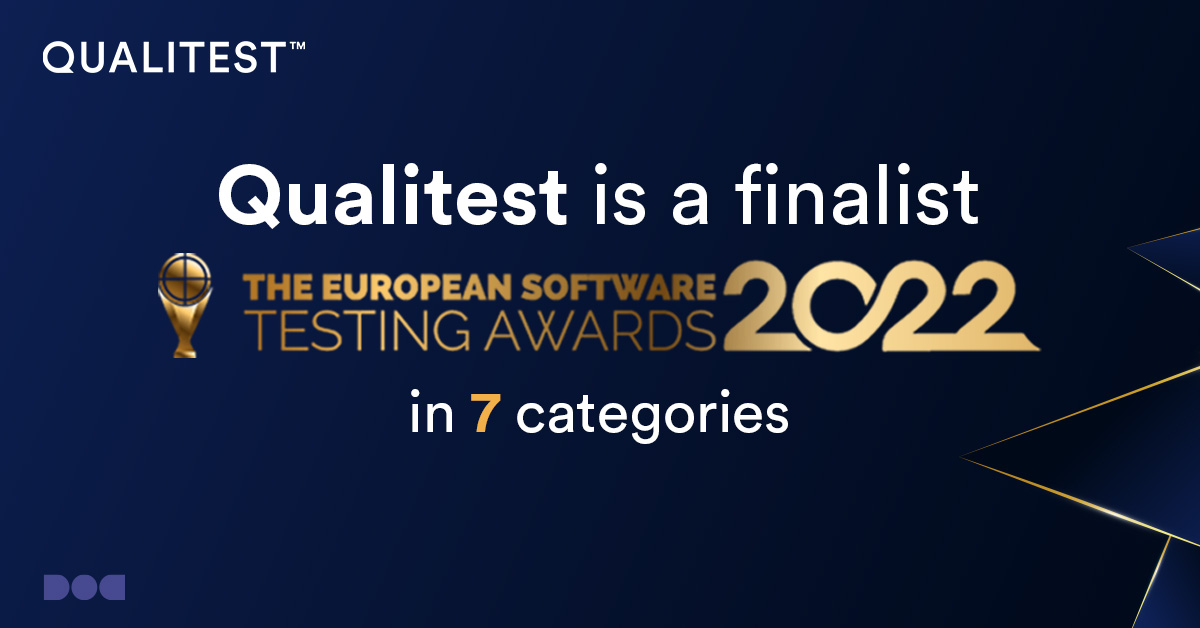 QUALITEST™

Qualitest is a finalist

THE EUROPEAN SOFTWARE TESTING AWARDS 2022

in 7 categories